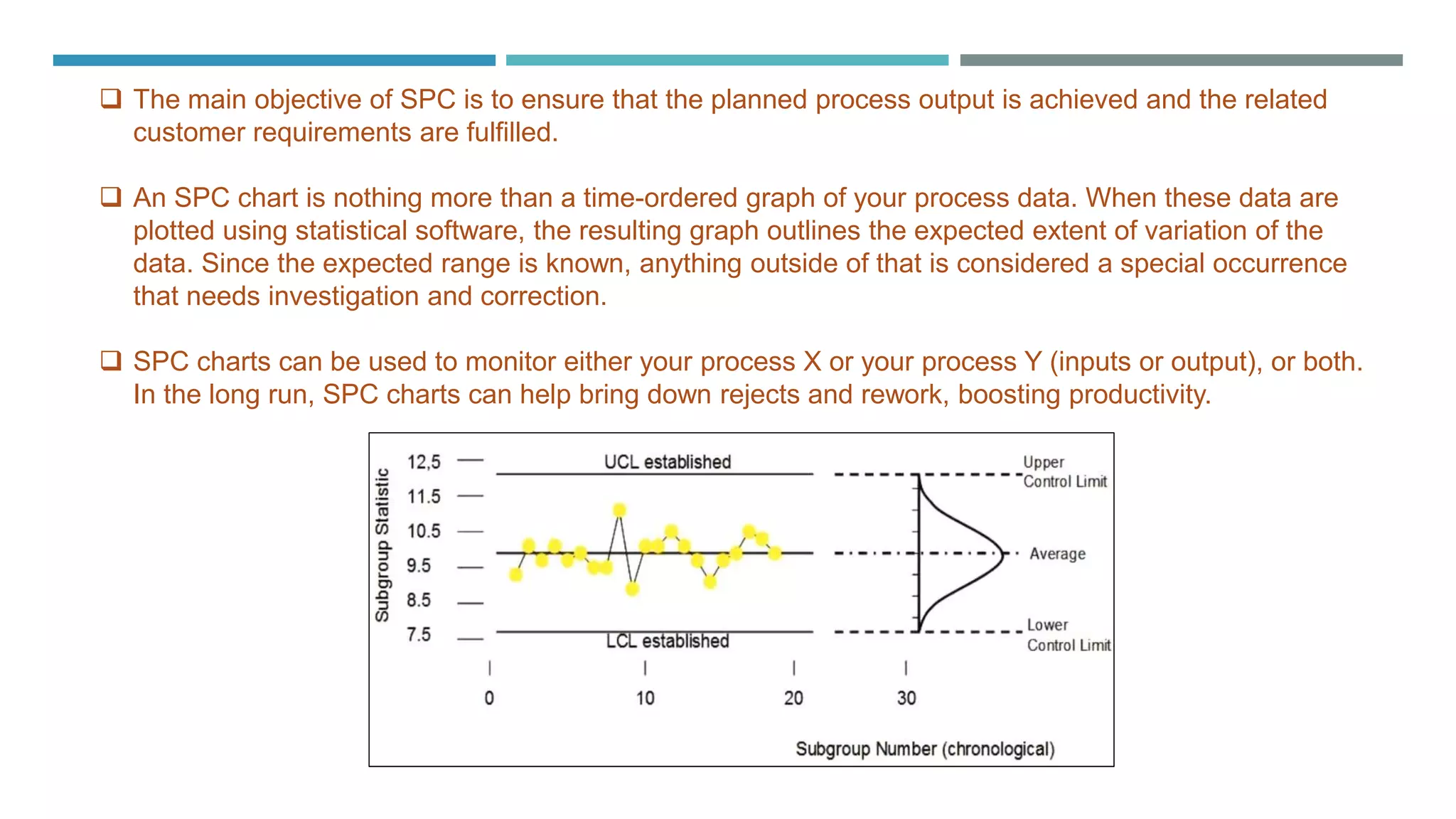 ❑ The main objective of SPC is to ensure that the planned process output is achieved and the related customer requirements are fulfilled.

❑ An SPC chart is nothing more than a time-ordered graph of your process data. When these data are plotted using statistical software, the resulting graph outlines the expected extent of variation of the data. Since the expected range is known, anything outside of that is considered a special occurrence that needs investigation and correction.

❑ SPC charts can be used to monitor either your process X or your process Y (inputs or output), or both. In the long run, SPC charts can help bring down rejects and rework, boosting productivity.

Subgroup Statistic
12,5
11.5
10.5
9.5
8.5
7.5
UCL established
LCL established
Upper Control Limit
Average
Lower Control Limit
0
10
20
30
Subgroup Number (chronological)